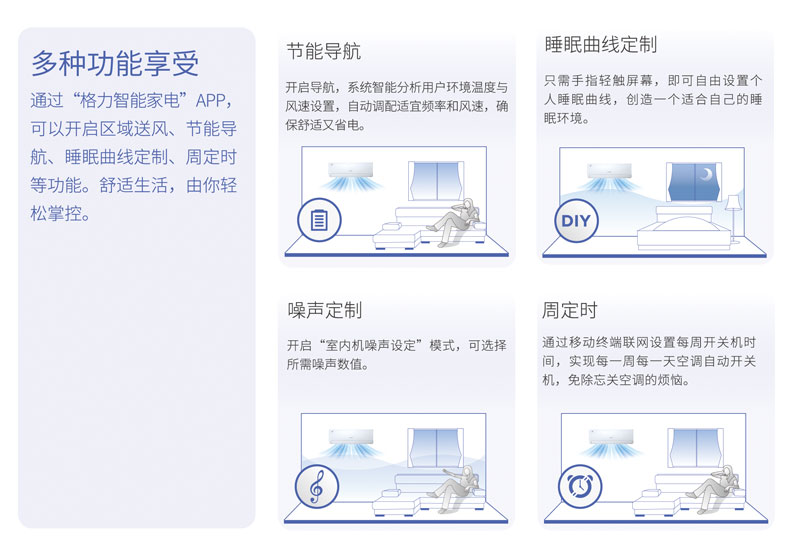 多种功能享受

通过“格力智能家电”APP，可以开启区域送风、节能导航、睡眠曲线定制、周定时等功能。舒适生活，由你轻松掌控。

节能导航

开启导航，系统智能分析用户环境温度与风速设置，自动调配适宜频率和风速，确保舒适又省电。

睡眠曲线定制

只需手指轻触屏幕，即可自由设置个人睡眠曲线，创造一个适合自己的睡眠环境。

DIY

噪声定制

开启“室内机噪声设定”模式，可选择所需噪声数值。

周定时

通过移动终端联网设置每周开关机时间，实现每一周每一天空调自动开关机，免除忘关空调的烦恼。